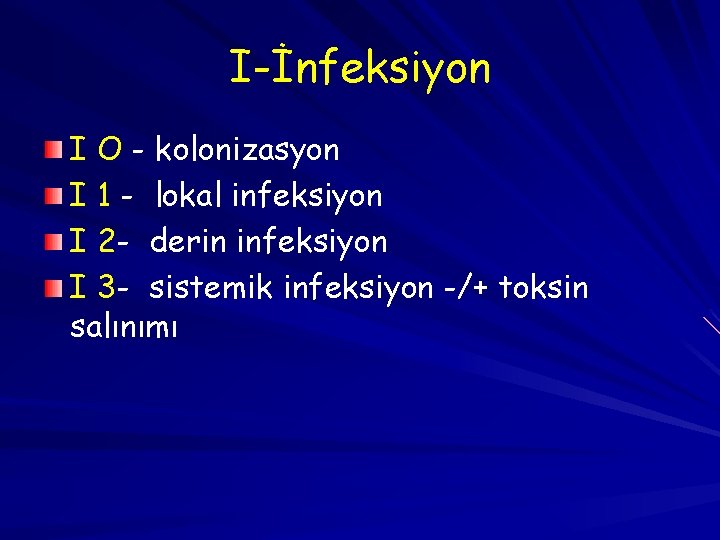 I-İnfeksiyon

I O - kolonizasyon
I 1 - lokal infeksiyon
I 2- derin infeksiyon
I 3- sistemik infeksiyon -/+ toksin salınımı